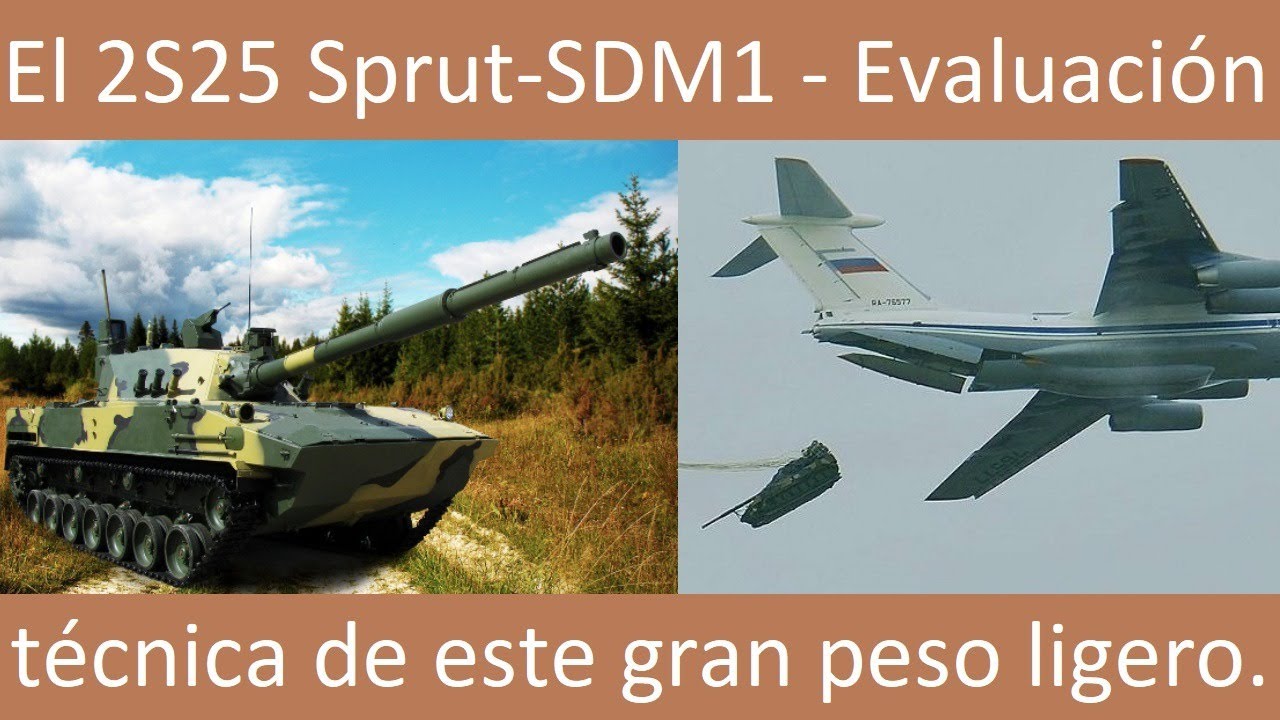 El 2S25 Sprut-SDM1 - Evaluación

RA-76577

técnica de este gran peso ligero.